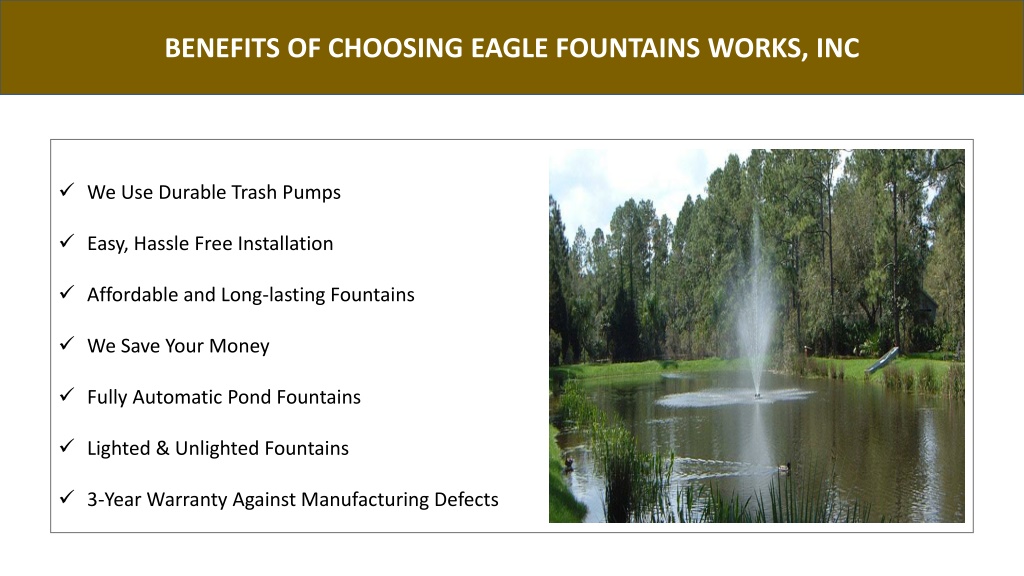 BENEFITS OF CHOOSING EAGLE FOUNTAINS WORKS, INC

✓ We Use Durable Trash Pumps

✓ Easy, Hassle Free Installation

✓ Affordable and Long-lasting Fountains

✓ We Save Your Money

✓ Fully Automatic Pond Fountains

✓ Lighted & Unlighted Fountains

✓ 3-Year Warranty Against Manufacturing Defects